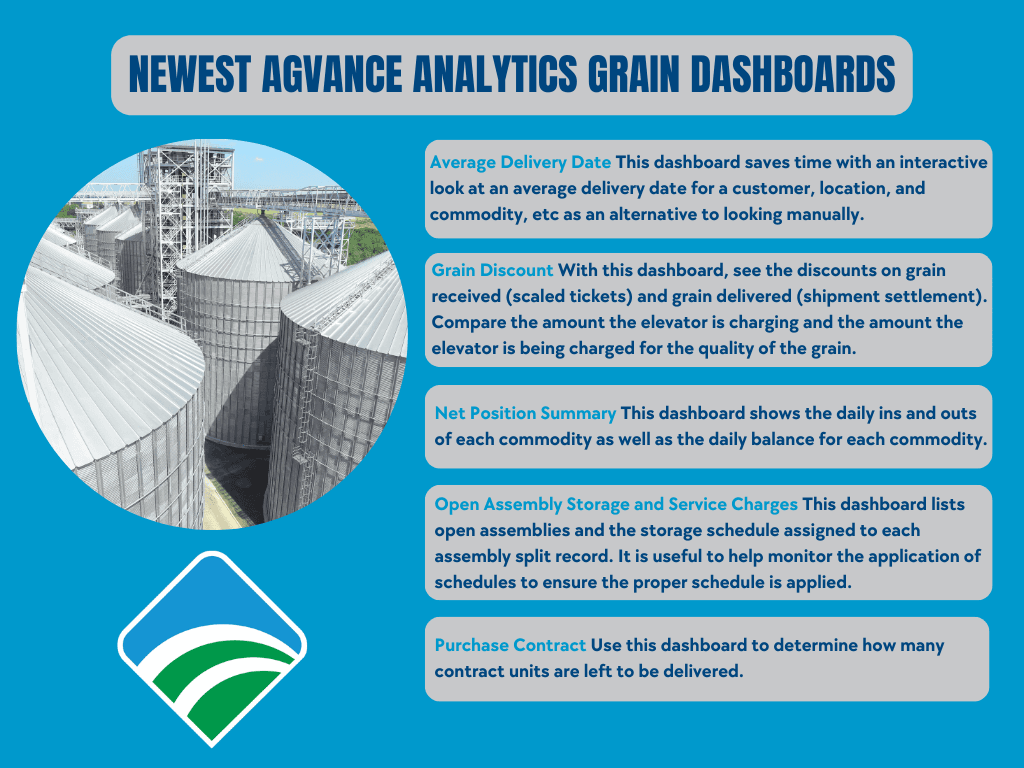 NEWEST AGVANCE ANALYTICS GRAIN DASHBOARDS

Average Delivery Date This dashboard saves time with an interactive look at an average delivery date for a customer, location, and commodity, etc as an alternative to looking manually.

Grain Discount With this dashboard, see the discounts on grain received (scaled tickets) and grain delivered (shipment settlement). Compare the amount the elevator is charging and the amount the elevator is being charged for the quality of the grain.

Net Position Summary This dashboard shows the daily ins and outs of each commodity as well as the daily balance for each commodity.

Open Assembly Storage and Service Charges This dashboard lists open assemblies and the storage schedule assigned to each assembly split record. It is useful to help monitor the application of schedules to ensure the proper schedule is applied.

Purchase Contract Use this dashboard to determine how many contract units are left to be delivered.